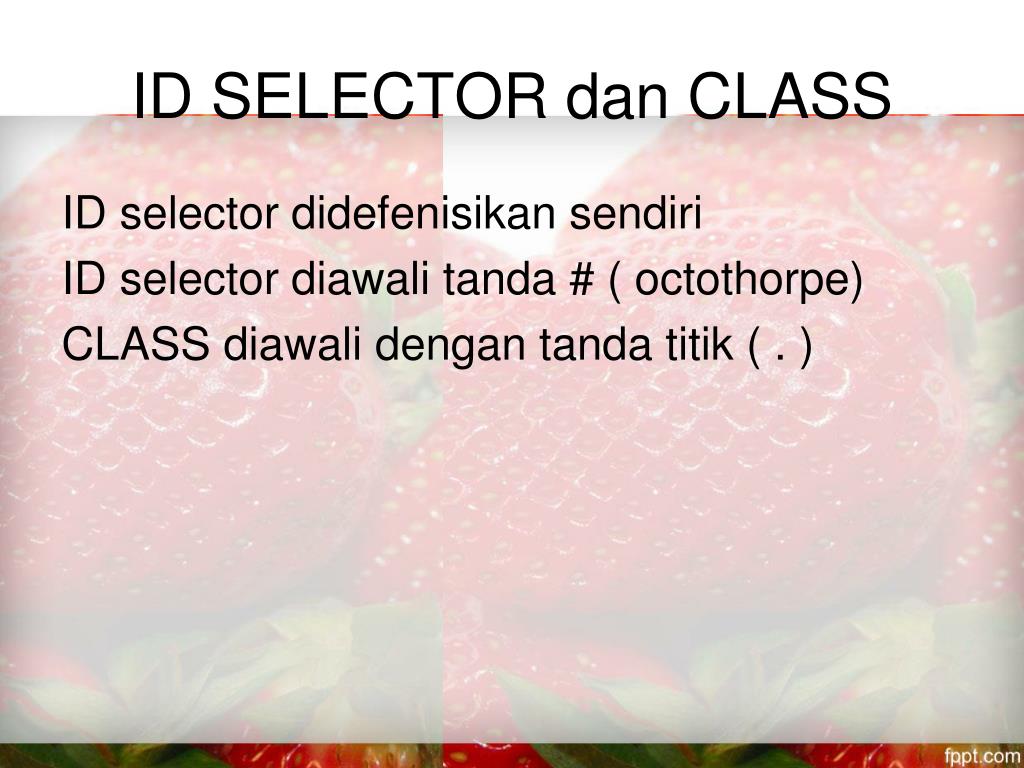 ID SELECTOR dan CLASS

ID selector didefenisikan sendiri
ID selector diawali tanda # ( octothorpe)
CLASS diawali dengan tanda titik ( . )

fppt.com